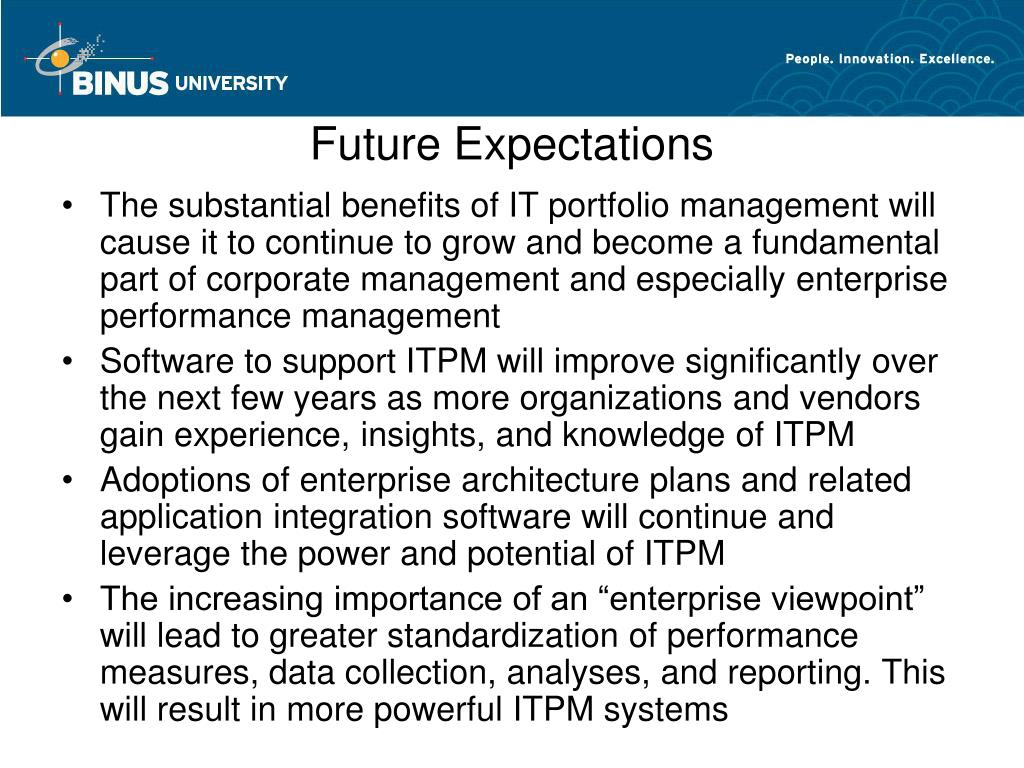 BINUS UNIVERSITY

People. Innovation. Excellence.

Future Expectations

• The substantial benefits of IT portfolio management will cause it to continue to grow and become a fundamental part of corporate management and especially enterprise performance management
• Software to support ITPM will improve significantly over the next few years as more organizations and vendors gain experience, insights, and knowledge of ITPM
• Adoptions of enterprise architecture plans and related application integration software will continue and leverage the power and potential of ITPM
• The increasing importance of an “enterprise viewpoint” will lead to greater standardization of performance measures, data collection, analyses, and reporting. This will result in more powerful ITPM systems